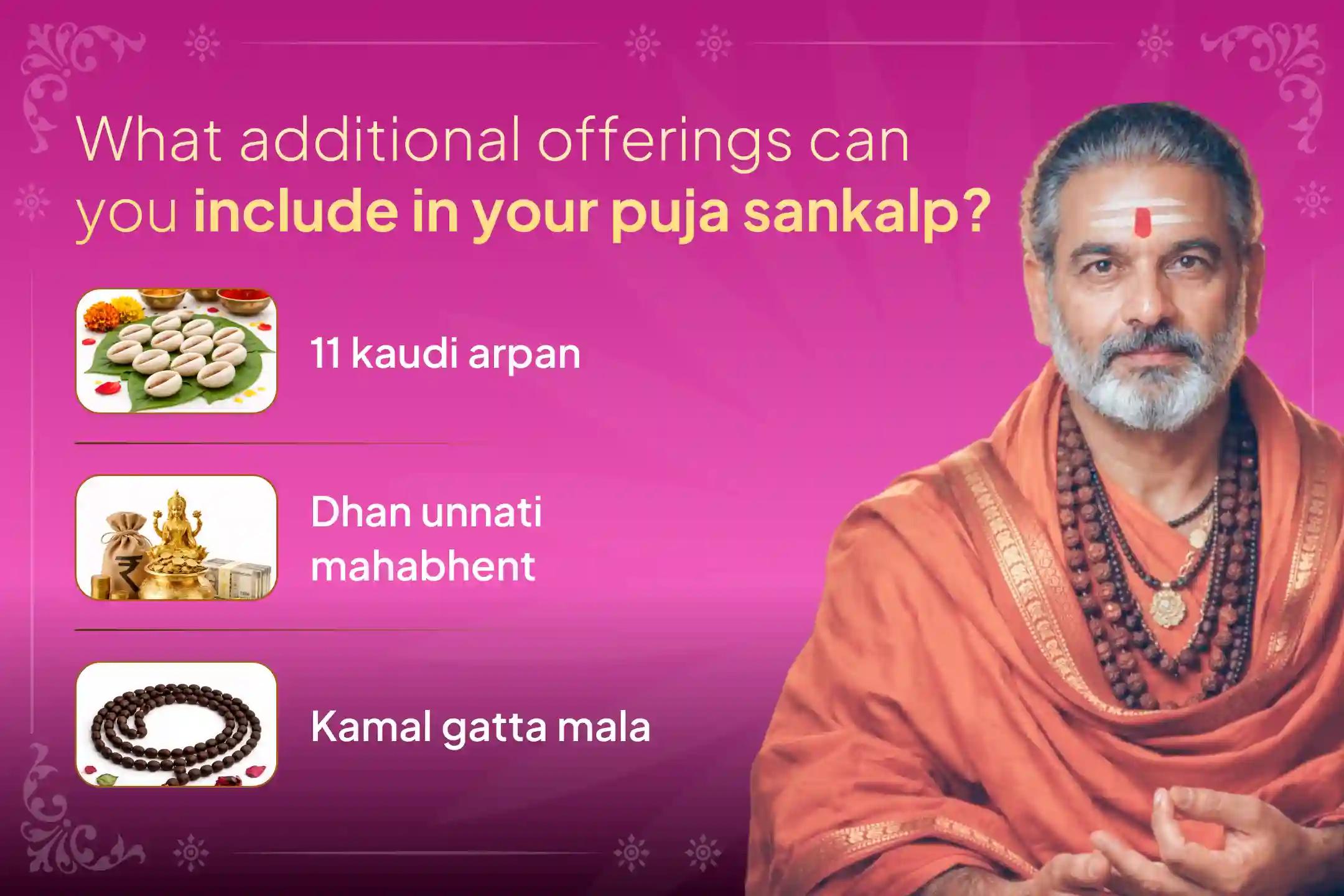 What additional offerings can you include in your puja sankalp?

11 kaudi arpan

Dhan unnati mahabhent

Kamal gatta mala